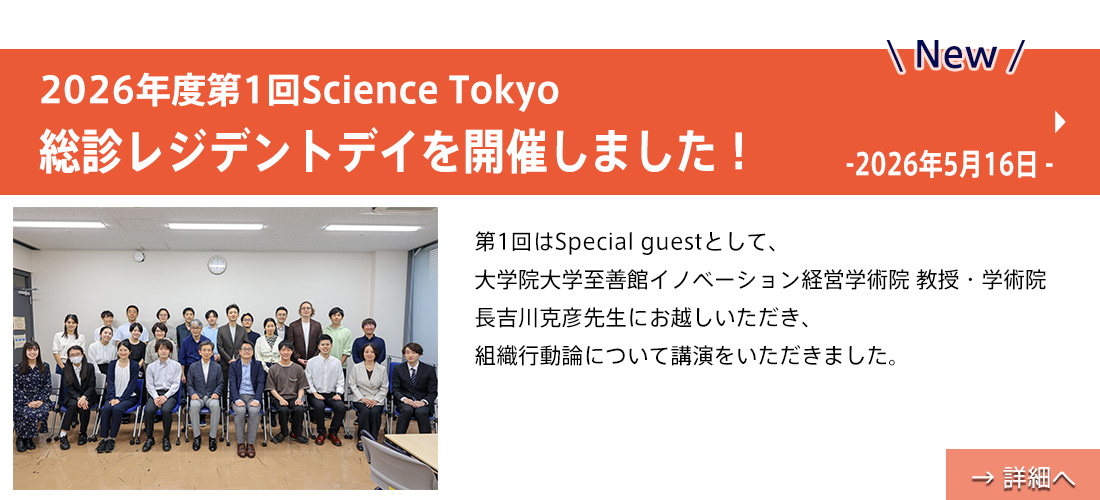 \ New /

2026年度第1回Science Tokyo
総診レジデントデイを開催しました！

-2026年5月16日 -

第1回はSpecial guestとして、
大学院大学至善館イノベーション経営学術院 教授・学術院
長吉川克彦先生にお越しいただき、
組織行動論について講演をいただきました。

→ 詳細へ